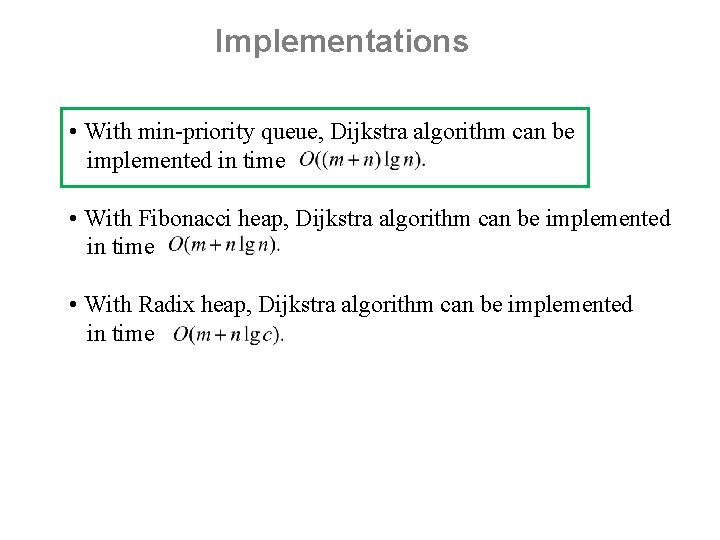 Implementations

• With min-priority queue, Dijkstra algorithm can be implemented in time $O((m+n)\lg n)$.

• With Fibonacci heap, Dijkstra algorithm can be implemented in time $O(m+n\lg n)$.

• With Radix heap, Dijkstra algorithm can be implemented in time $O(m+n\lg c)$.